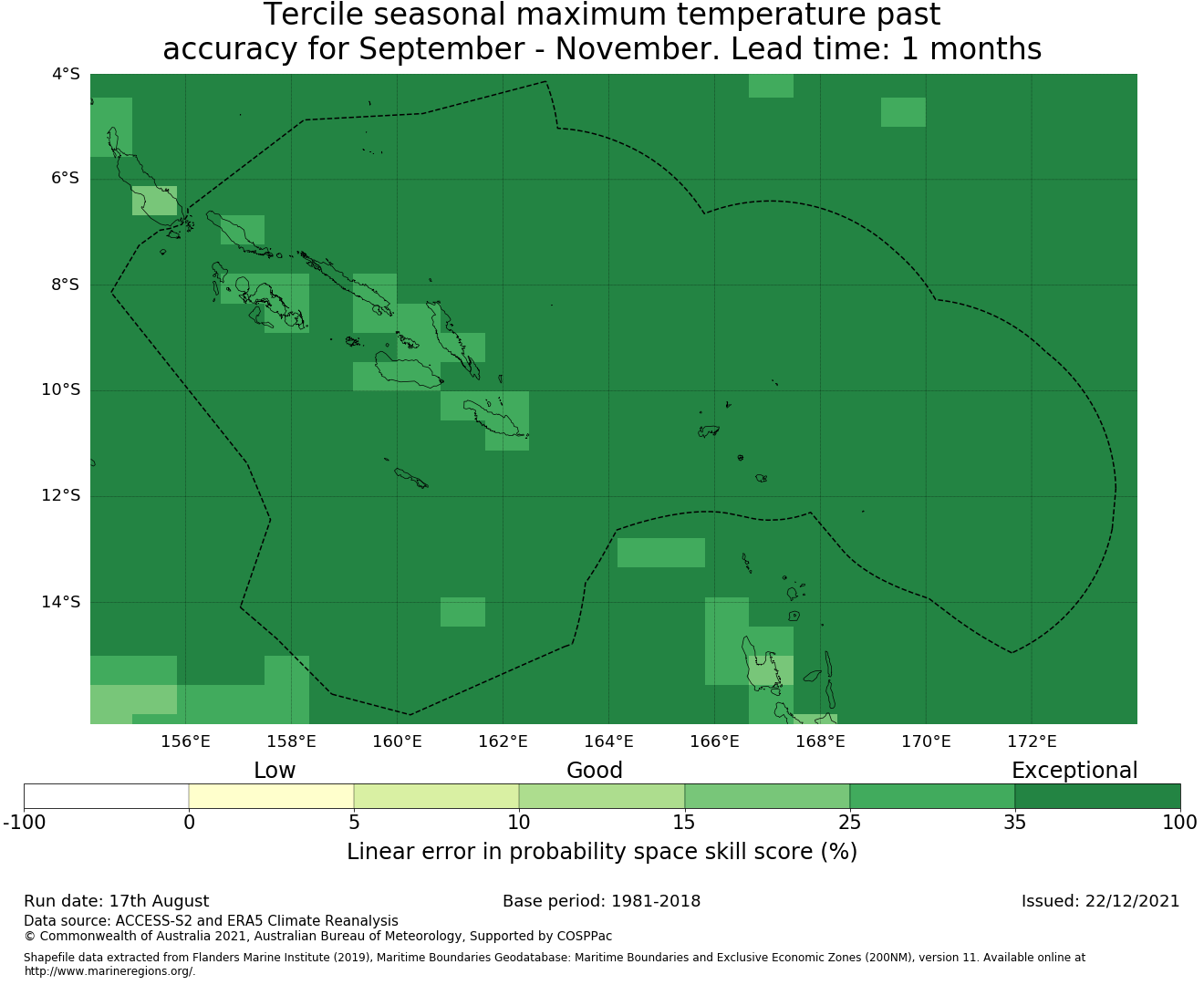 Tercile seasonal maximum temperature past accuracy for September - November. Lead time: 1 months

4°S
6°S
8°S
10°S
12°S
14°S

156°E 158°E 160°E 162°E 164°E 166°E 168°E 170°E 172°E

Low Good Exceptional

-100 0 5 10 15 25 35 100

Linear error in probability space skill score (%)

Run date: 17th August
Base period: 1981-2018
Issued: 22/12/2021

Data source: ACCESS-S2 and ERA5 Climate Reanalysis
© Commonwealth of Australia 2021, Australian Bureau of Meteorology, Supported by COSPPac

Shapefile data extracted from Flanders Marine Institute (2019), Maritime Boundaries Geodatabase: Maritime Boundaries and Exclusive Economic Zones (200NM), version 11. Available online at http://www.marineregions.org/.